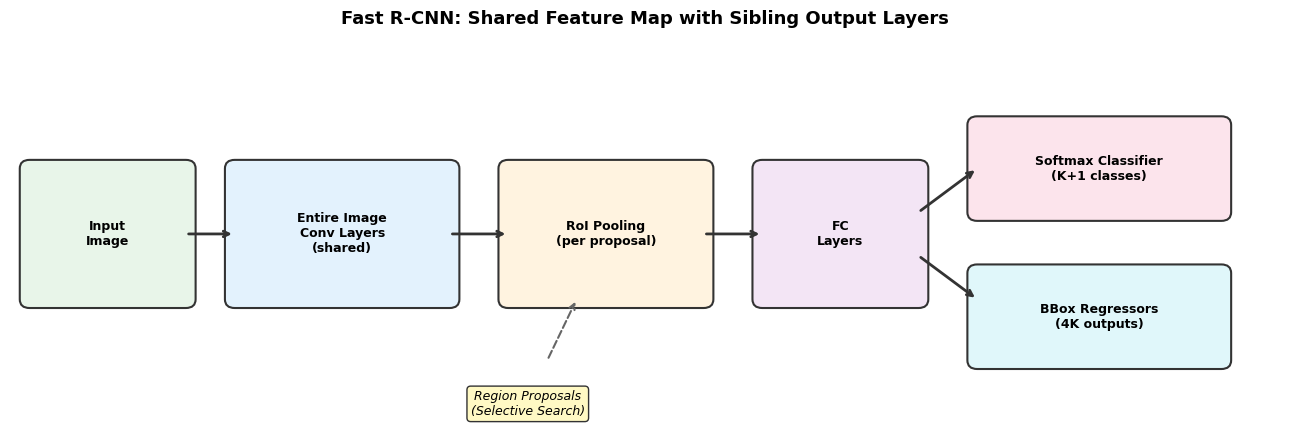 Fast R-CNN: Shared Feature Map with Sibling Output Layers

Input Image

Entire Image Conv Layers (shared)

RoI Pooling (per proposal)

FC Layers

Softmax Classifier (K+1 classes)

BBox Regressors (4K outputs)

Region Proposals (Selective Search)